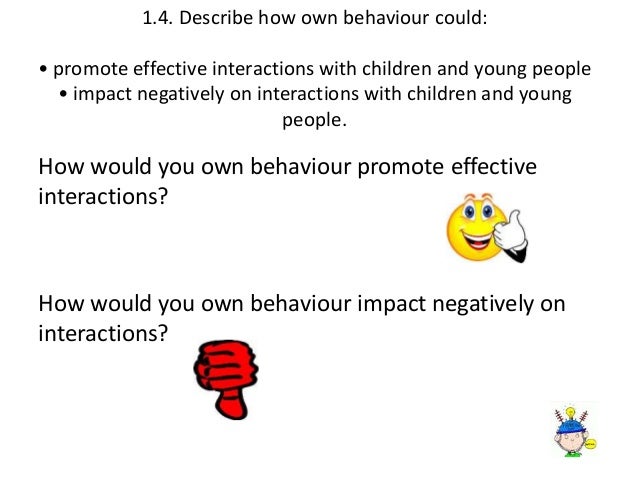 1.4. Describe how own behaviour could:

• promote effective interactions with children and young people
• impact negatively on interactions with children and young people.

How would you own behaviour promote effective interactions?

How would you own behaviour impact negatively on interactions?